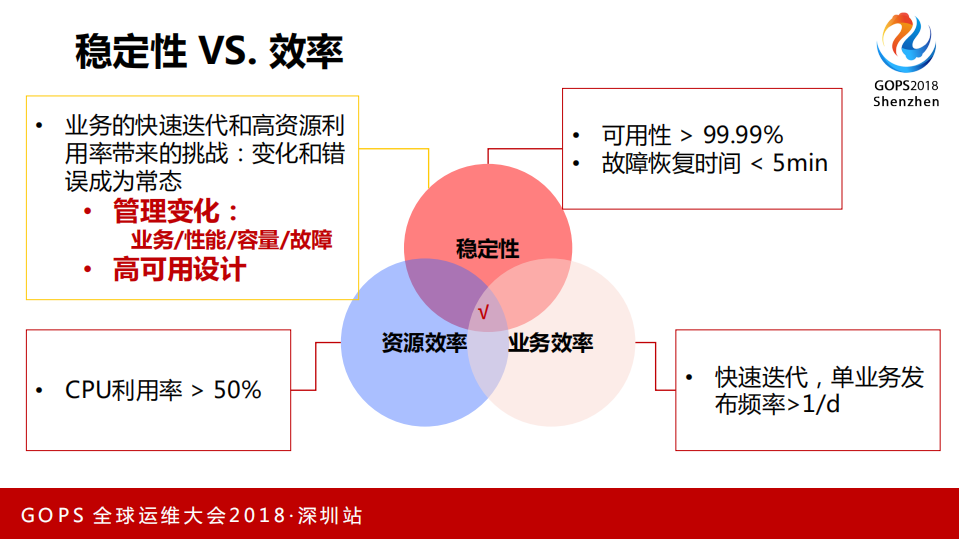 稳定性 VS. 效率

GOPS2018
Shenzhen

• 业务的快速迭代和高资源利用率带来的挑战：变化和错误成为常态
  • 管理变化：
    业务/性能/容量/故障
  • 高可用设计

• 可用性 > 99.99%
• 故障恢复时间 < 5min

稳定性

√

资源效率

业务效率

• CPU利用率 > 50%

• 快速迭代，单业务发布频率>1/d

GOPS 全球运维大会2018·深圳站